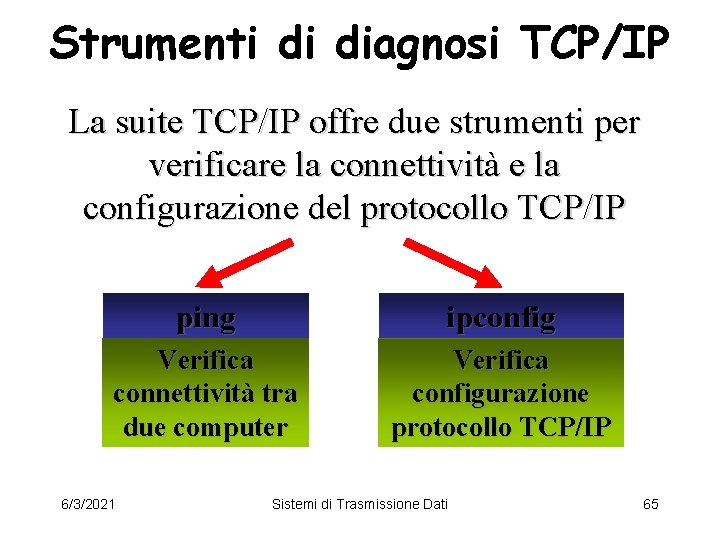 Strumenti di diagnosi TCP/IP

La suite TCP/IP offre due strumenti per verificare la connettività e la configurazione del protocollo TCP/IP

ping

Verifica connettività tra due computer

ipconfig

Verifica configurazione protocollo TCP/IP

6/3/2021

Sistemi di Trasmissione Dati

65